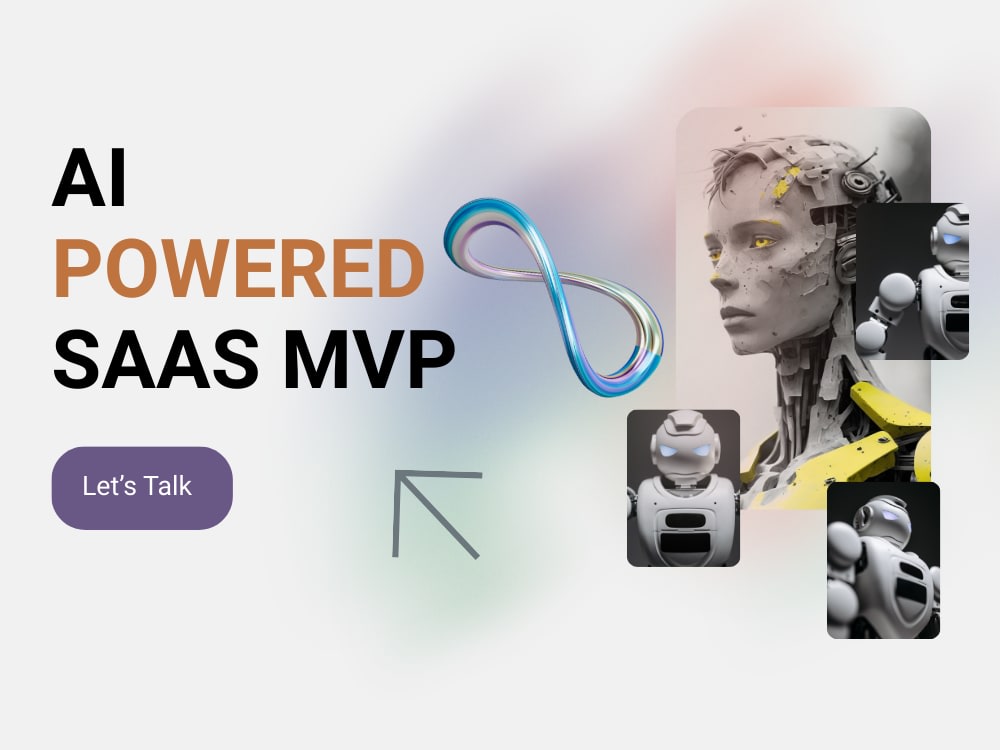 AI
POWERED
SAAS MVP

Let's Talk